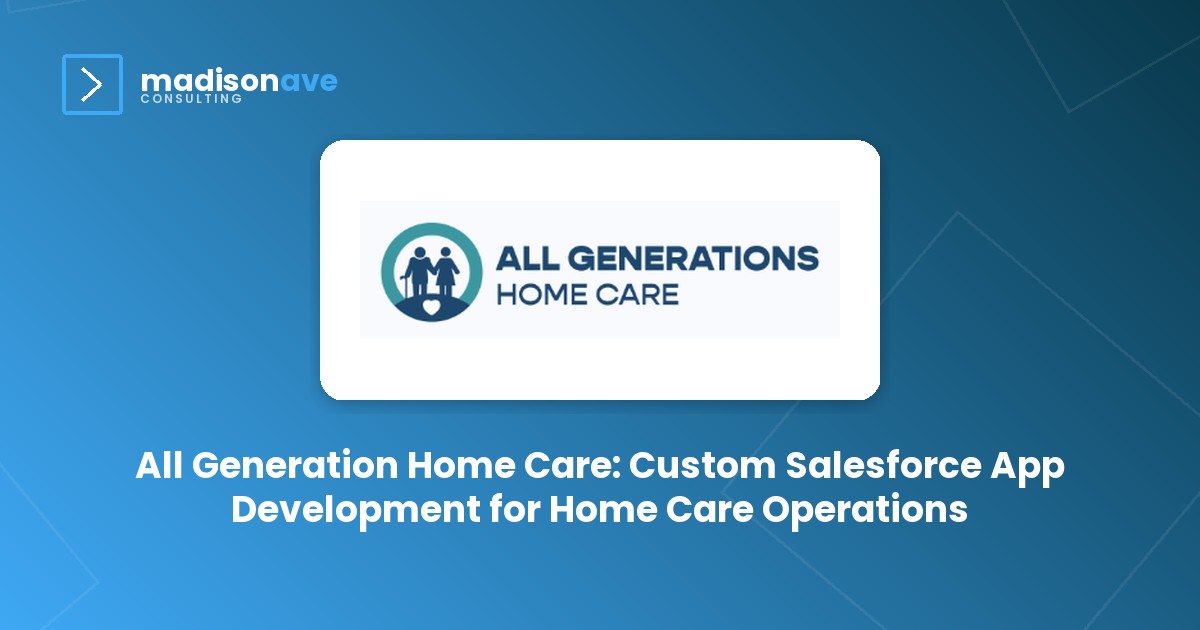 madisonave
CONSULTING

ALL GENERATIONS
HOME CARE

All Generation Home Care: Custom Salesforce App Development for Home Care Operations